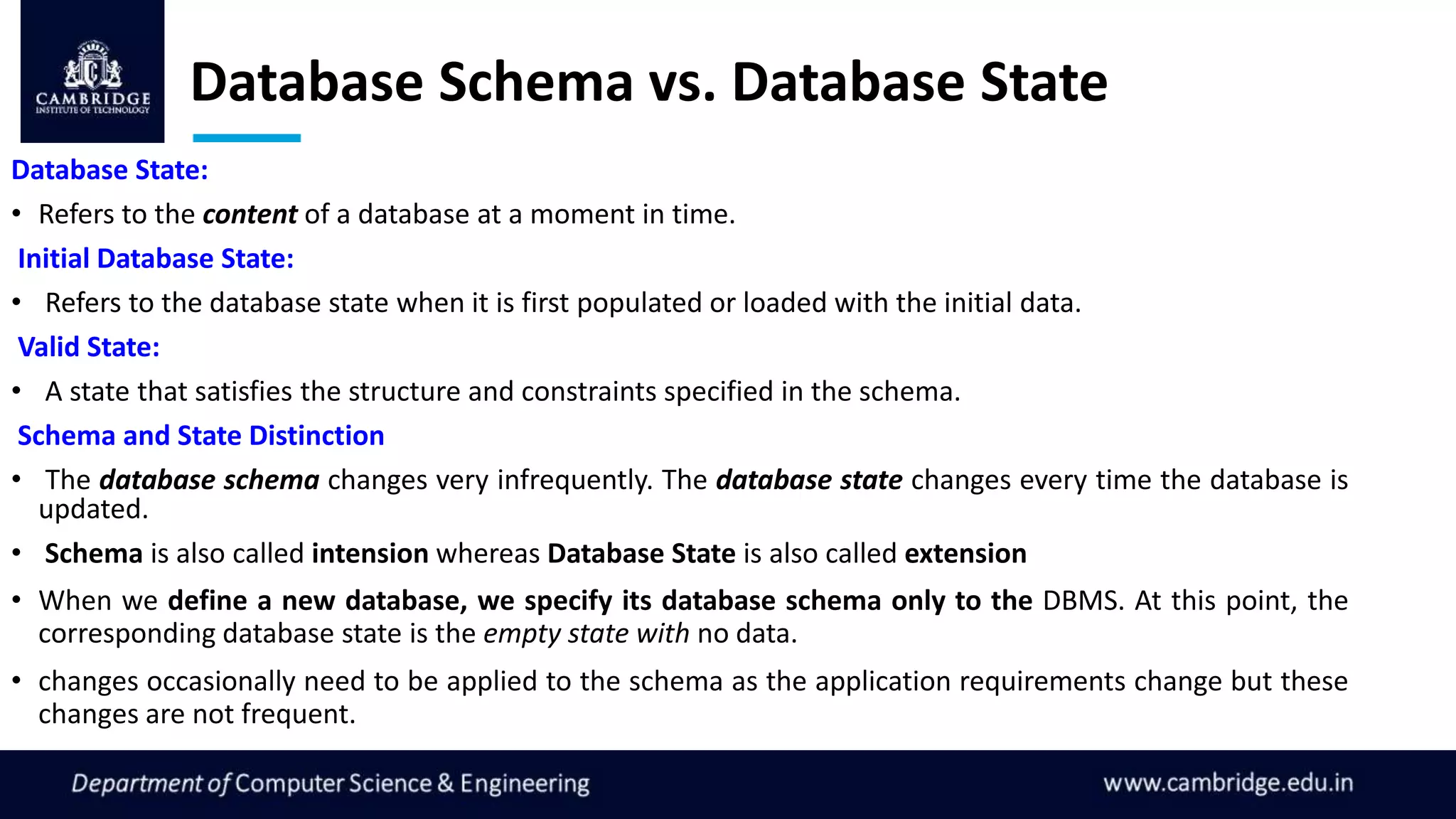 CAMBRIDGE
INSTITUTE OF TECHNOLOGY

Database Schema vs. Database State

Database State:

• Refers to the content of a database at a moment in time.

Initial Database State:

• Refers to the database state when it is first populated or loaded with the initial data.

Valid State:

• A state that satisfies the structure and constraints specified in the schema.

Schema and State Distinction

• The database schema changes very infrequently. The database state changes every time the database is updated.

• Schema is also called intension whereas Database State is also called extension

• When we define a new database, we specify its database schema only to the DBMS. At this point, the corresponding database state is the empty state with no data.

• changes occasionally need to be applied to the schema as the application requirements change but these changes are not frequent.

Department of Computer Science & Engineering

www.cambridge.edu.in